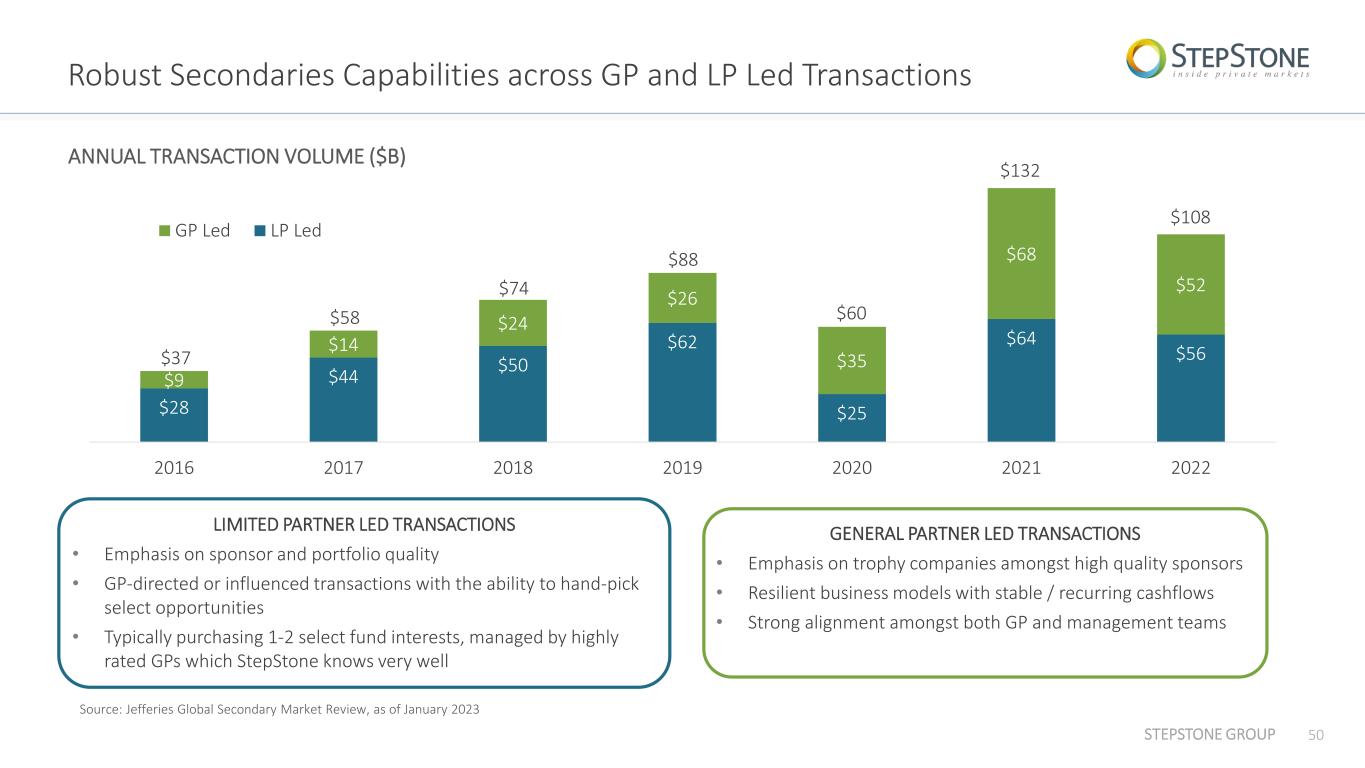 Robust Secondaries Capabilities across GP and LP Led Transactions

STEPSTONE
inside private markets

ANNUAL TRANSACTION VOLUME ($B)

GP Led LP Led

$37
$9
$28

$58
$14
$44

$74
$24
$50

$88
$26
$62

$60
$35
$25

$132
$68
$64

$108
$52
$56

2016 2017 2018 2019 2020 2021 2022

LIMITED PARTNER LED TRANSACTIONS

• Emphasis on sponsor and portfolio quality
• GP-directed or influenced transactions with the ability to hand-pick select opportunities
• Typically purchasing 1-2 select fund interests, managed by highly rated GPs which StepStone knows very well

GENERAL PARTNER LED TRANSACTIONS

• Emphasis on trophy companies amongst high quality sponsors
• Resilient business models with stable / recurring cashflows
• Strong alignment amongst both GP and management teams

Source: Jefferies Global Secondary Market Review, as of January 2023

STEPSTONE GROUP 50